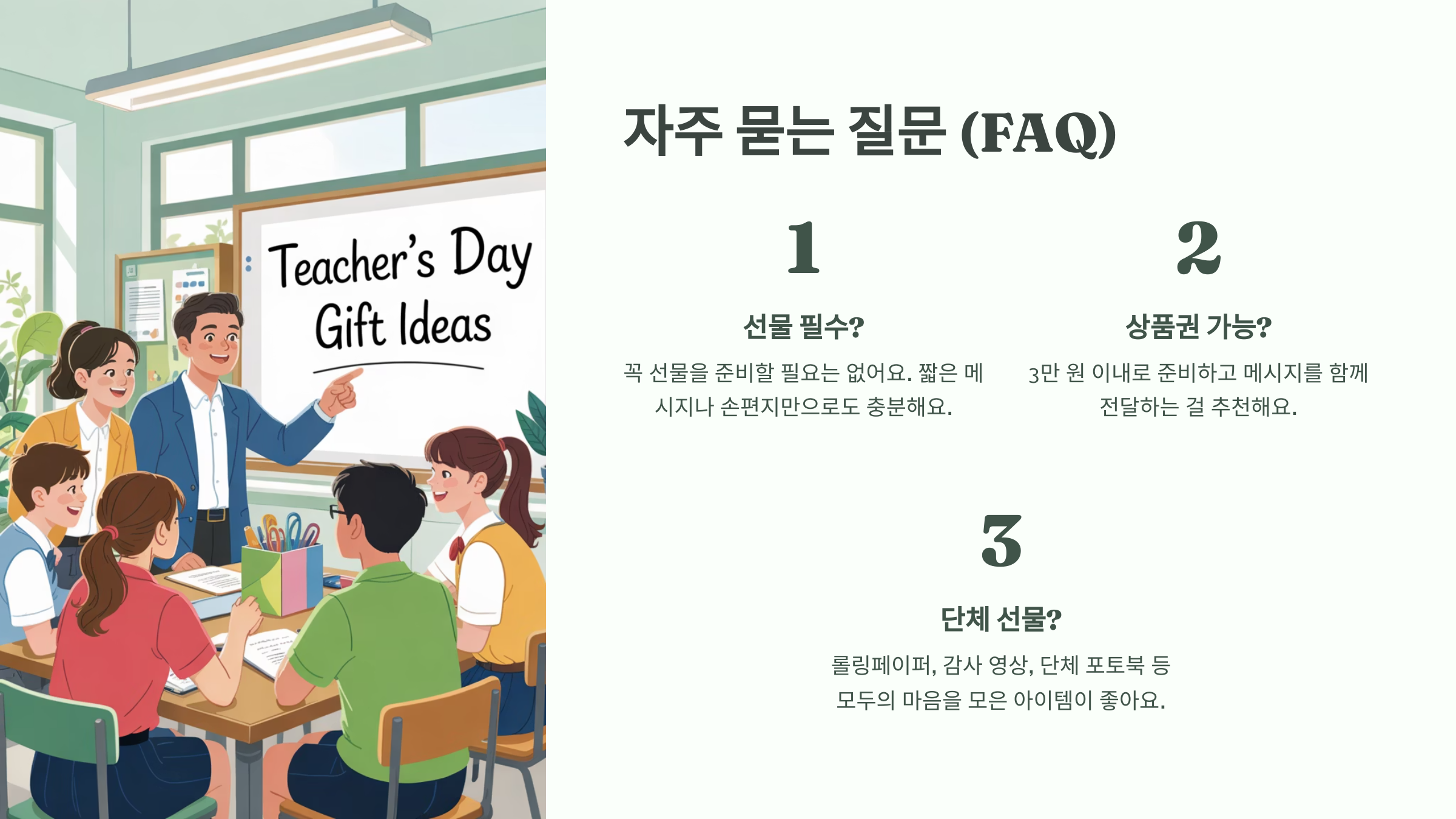 Teacher's Day Gift Ideas

자주 묻는 질문 (FAQ)

1

선물 필수?

꼭 선물을 준비할 필요는 없어요. 짧은 메시지나 손편지만으로도 충분해요.

2

상품권 가능?

3만 원 이내로 준비하고 메시지를 함께 전달하는 걸 추천해요.

3

단체 선물?

롤링페이퍼, 감사 영상, 단체 포토북 등 모두의 마음을 모은 아이템이 좋아요.